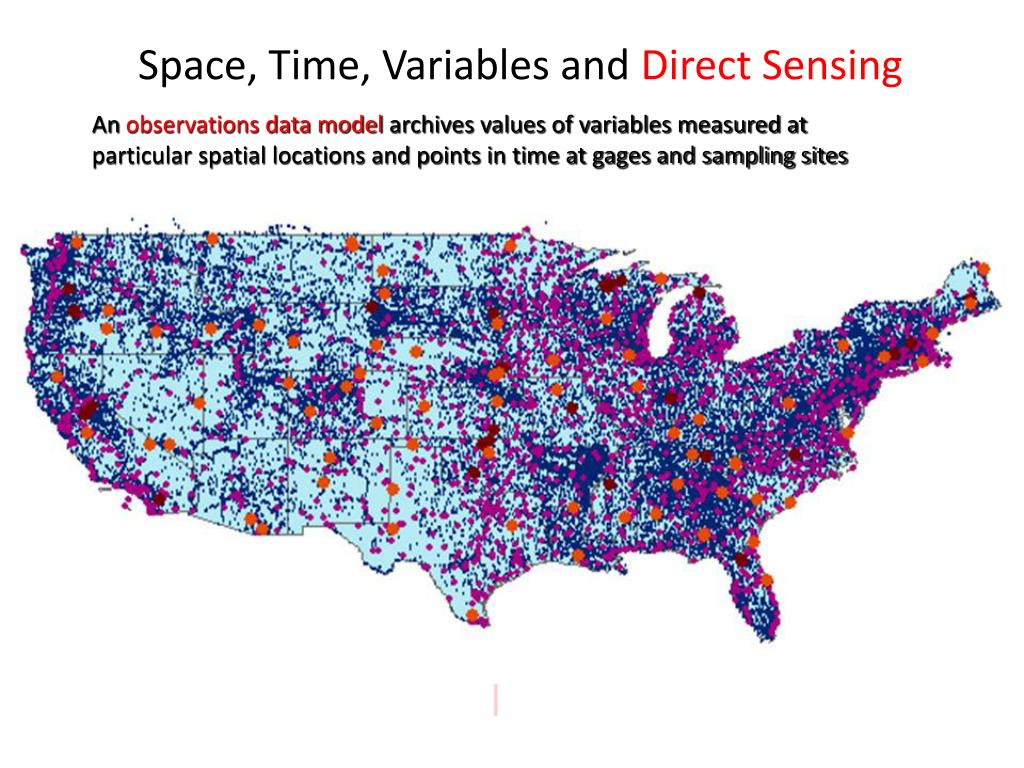 Space, Time, Variables and Direct Sensing

An observations data model archives values of variables measured at particular spatial locations and points in time at gages and sampling sites